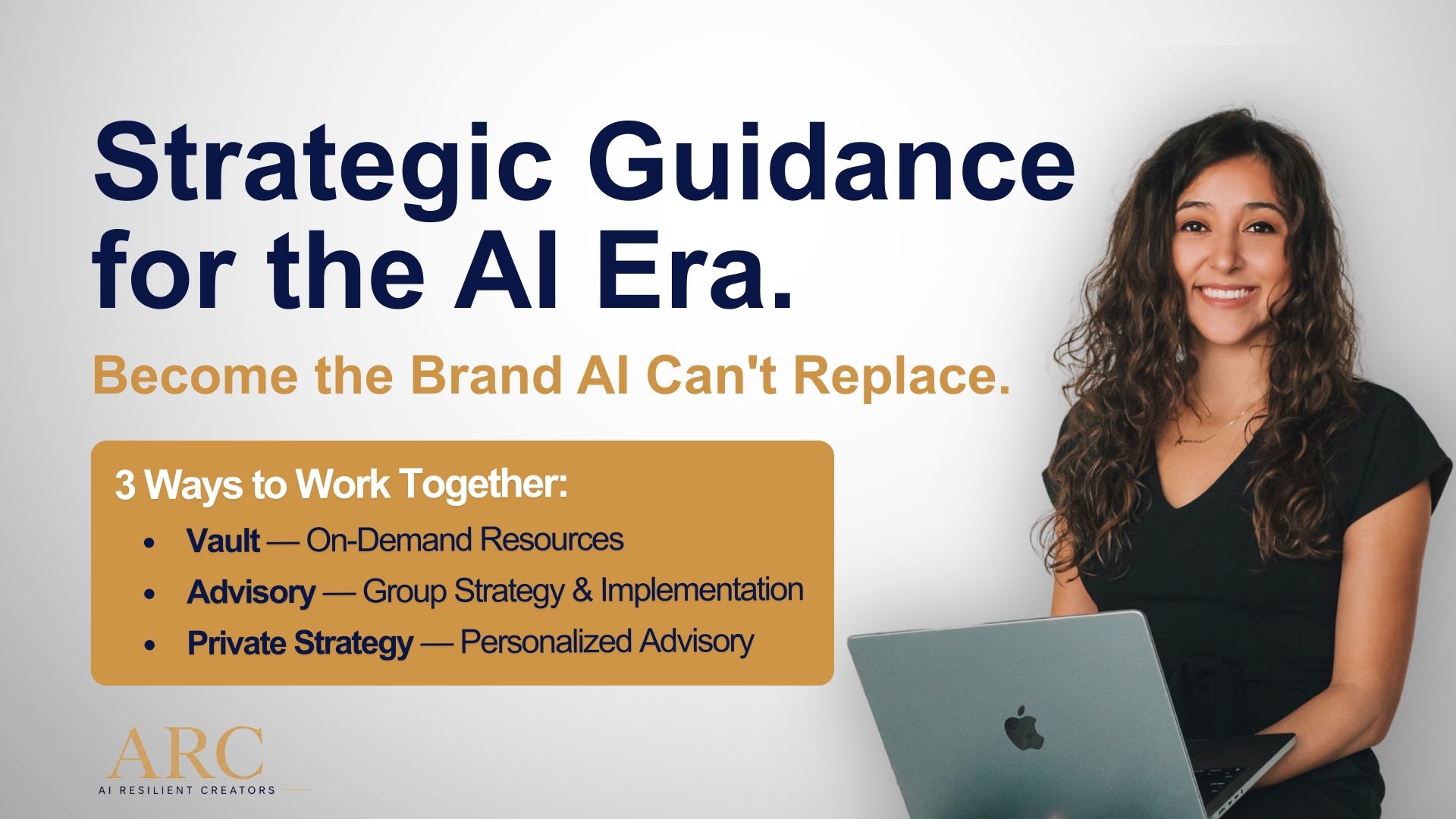 Strategic Guidance for the AI Era.

Become the Brand AI Can't Replace.

3 Ways to Work Together:

• Vault — On-Demand Resources
• Advisory — Group Strategy & Implementation
• Private Strategy — Personalized Advisory

ARC
AI RESILIENT CREATORS